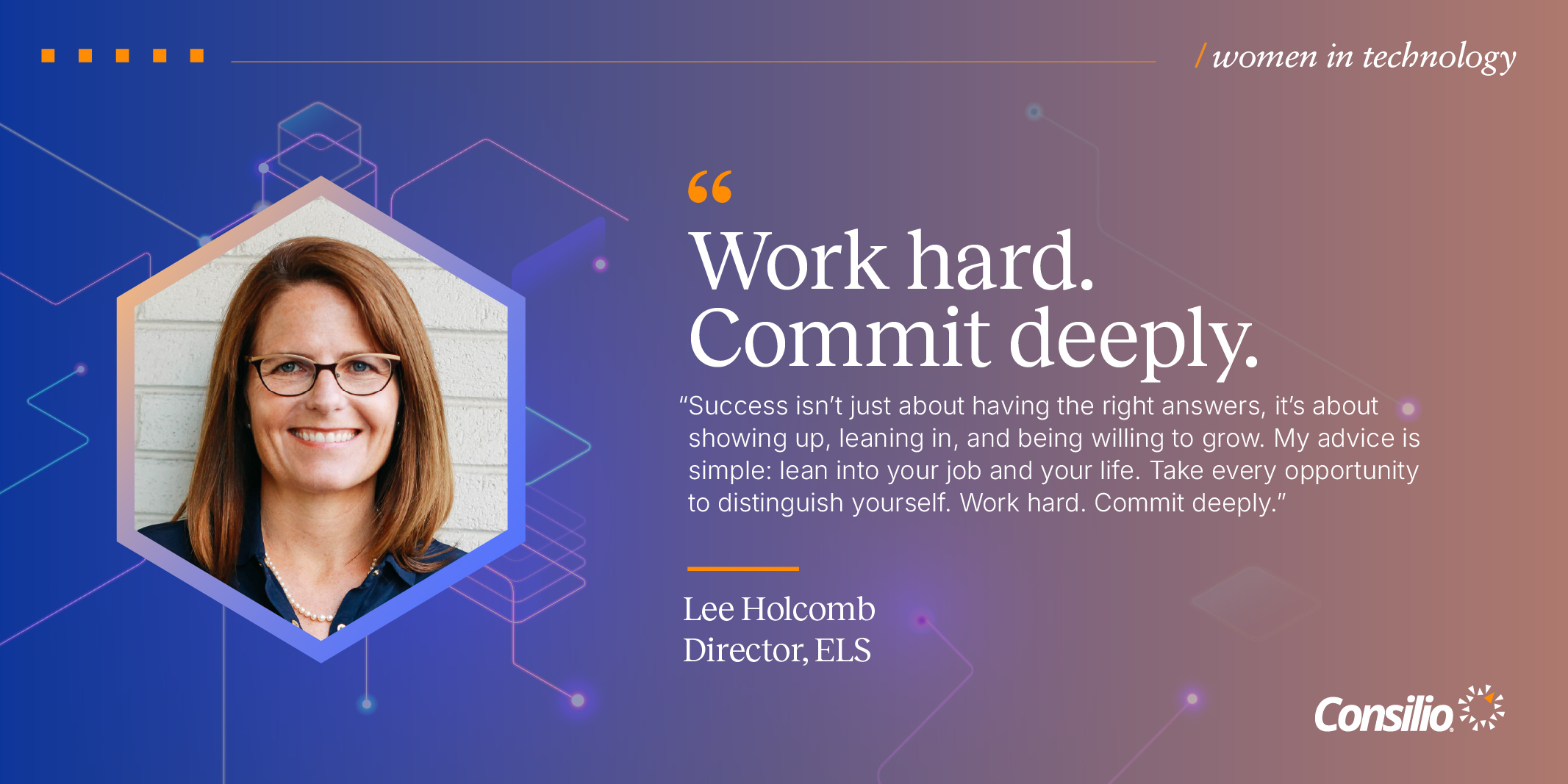 / women in technology

“

Work hard. Commit deeply.

“Success isn’t just about having the right answers, it’s about showing up, leaning in, and being willing to grow. My advice is simple: lean into your job and your life. Take every opportunity to distinguish yourself. Work hard. Commit deeply.”

Lee Holcomb
Director, ELS

Consilio